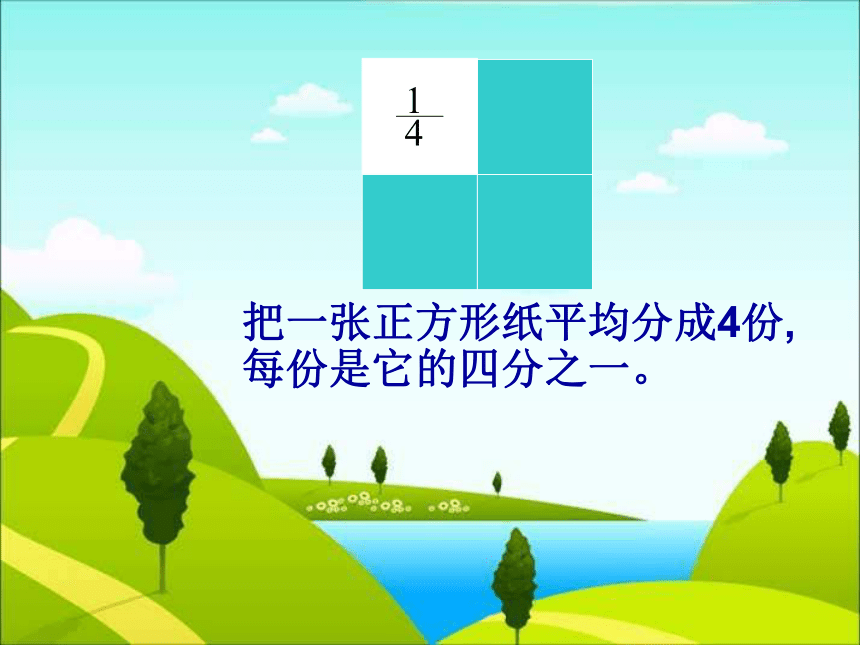 $\frac{1}{4}$

把一张正方形纸平均分成4份，每份是它的四分之一。